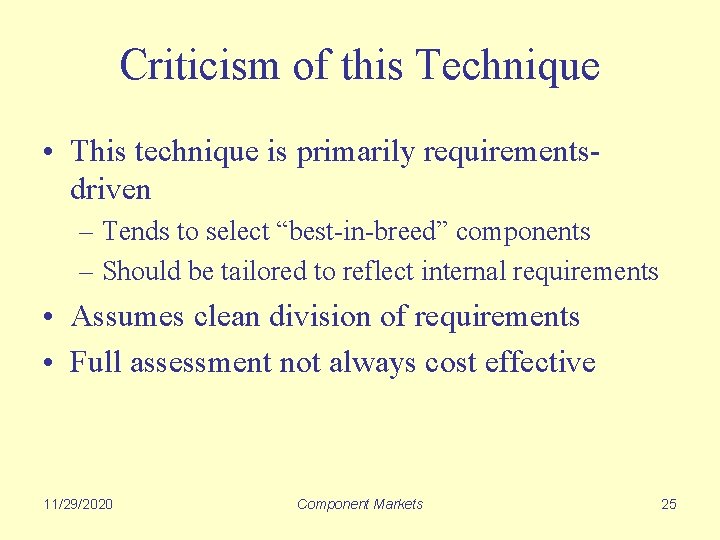 Criticism of this Technique

• This technique is primarily requirements-driven

– Tends to select “best-in-breed” components

– Should be tailored to reflect internal requirements

• Assumes clean division of requirements

• Full assessment not always cost effective

11/29/2020 Component Markets 25